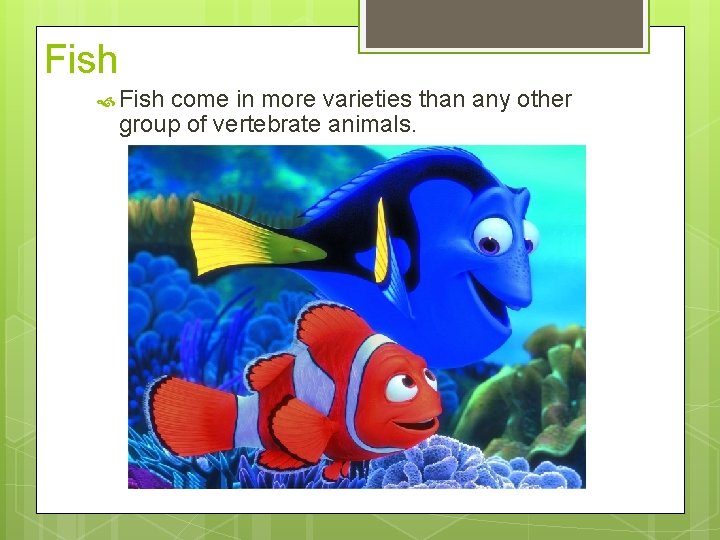 Fish

Fish come in more varieties than any other group of vertebrate animals.